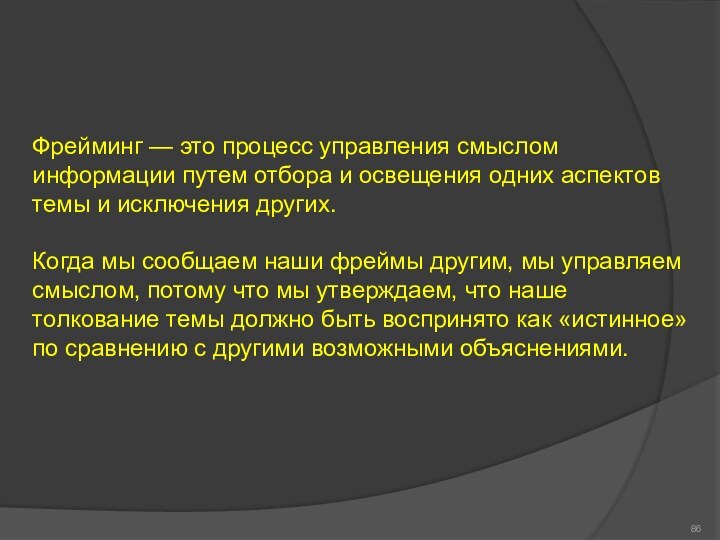 Фрейминг — это процесс управления смыслом информации путем отбора и освещения одних аспектов темы и исключения других.

Когда мы сообщаем наши фреймы другим, мы управляем смыслом, потому что мы утверждаем, что наше толкование темы должно быть воспринято как «истинное» по сравнению с другими возможными объяснениями.

86